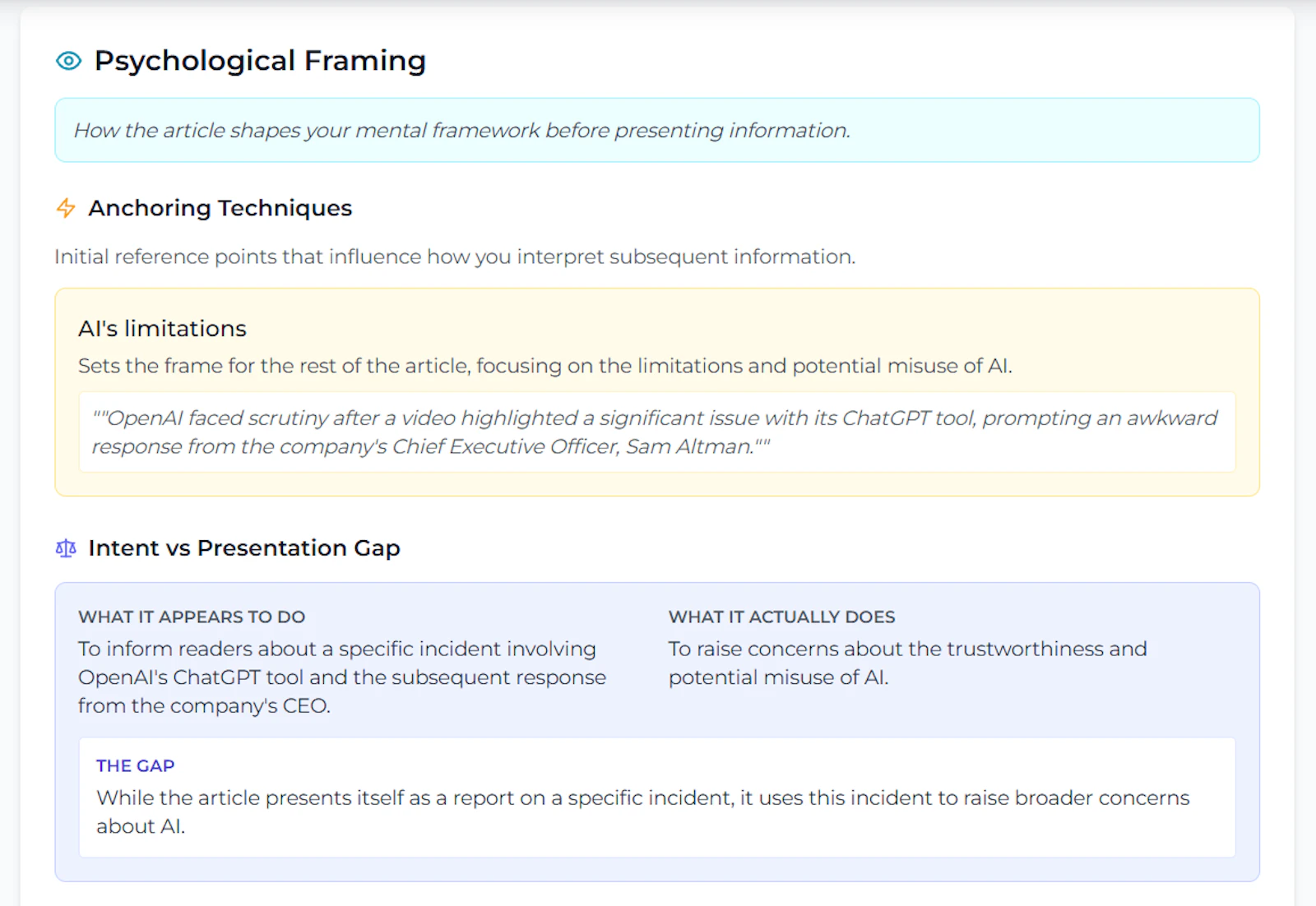 Psychological Framing

How the article shapes your mental framework before presenting information.

Anchoring Techniques

Initial reference points that influence how you interpret subsequent information.

AI's limitations

Sets the frame for the rest of the article, focusing on the limitations and potential misuse of AI.

""OpenAI faced scrutiny after a video highlighted a significant issue with its ChatGPT tool, prompting an awkward response from the company's Chief Executive Officer, Sam Altman.""

Intent vs Presentation Gap

WHAT IT APPEARS TO DO

To inform readers about a specific incident involving OpenAI's ChatGPT tool and the subsequent response from the company's CEO.

WHAT IT ACTUALLY DOES

To raise concerns about the trustworthiness and potential misuse of AI.

THE GAP

While the article presents itself as a report on a specific incident, it uses this incident to raise broader concerns about AI.